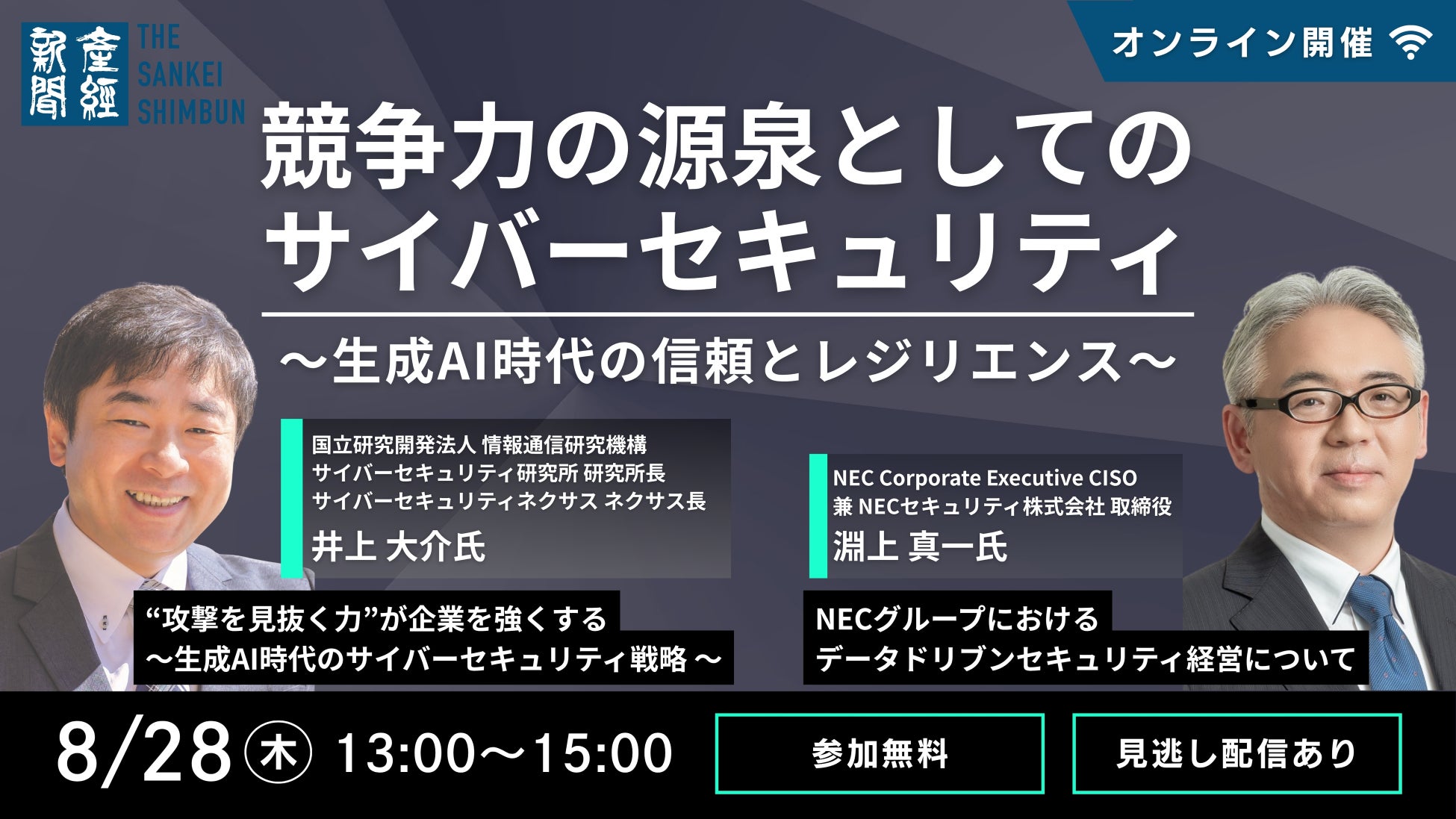 産經新聞 THE SANKEI SHIMBUN

オンライン開催

競争力の源泉としてのサイバーセキュリティ

～生成AI時代の信頼とレジリエンス～

国立研究開発法人 情報通信研究機構
サイバーセキュリティ研究所 研究所長
サイバーセキュリティネクサス ネクサス長
井上 大介氏

“攻撃を見抜く力”が企業を強くする
～生成AI時代のサイバーセキュリティ戦略～

NEC Corporate Executive CISO
兼 NECセキュリティ株式会社 取締役
淵上 真一氏

NECグループにおける
データドリブンセキュリティ経営について

8/28 ㊍ 13:00～15:00

参加無料

見逃し配信あり